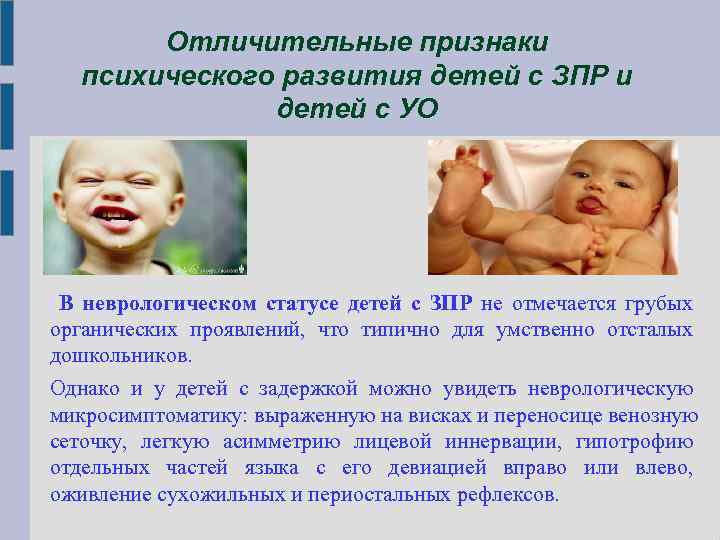 Отличительные признаки психического развития детей с ЗПР и детей с УО

В неврологическом статусе детей с ЗПР не отмечается грубых органических проявлений, что типично для умственно отсталых дошкольников.

Однако и у детей с задержкой можно увидеть неврологическую микросимптоматику: выраженную на висках и переносице венозную сеточку, легкую асимметрию лицевой иннервации, гипотрофию отдельных частей языка с его девиацией вправо или влево, оживление сухожильных и периостальных рефлексов.